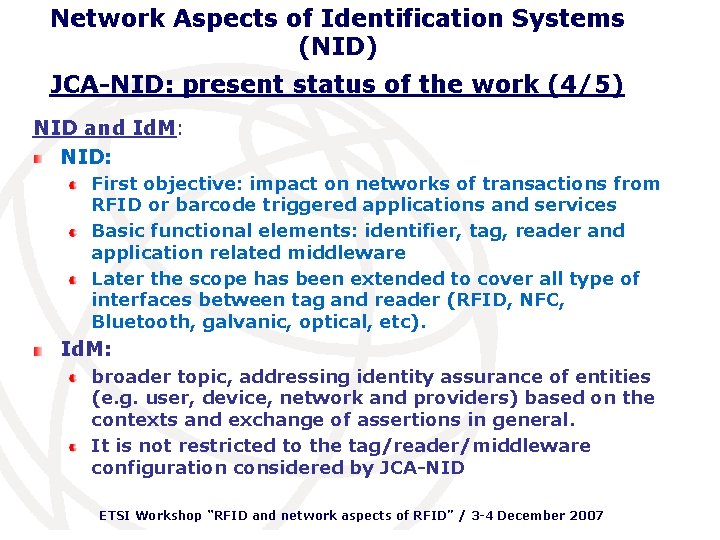 Network Aspects of Identification Systems (NID)

JCA-NID: present status of the work (4/5)

NID and IdM:

NID:

First objective: impact on networks of transactions from RFID or barcode triggered applications and services

Basic functional elements: identifier, tag, reader and application related middleware

Later the scope has been extended to cover all type of interfaces between tag and reader (RFID, NFC, Bluetooth, galvanic, optical, etc).

IdM:

broader topic, addressing identity assurance of entities (e.g. user, device, network and providers) based on the contexts and exchange of assertions in general.

It is not restricted to the tag/reader/middleware configuration considered by JCA-NID

ETSI Workshop "RFID and network aspects of RFID" / 3-4 December 2007